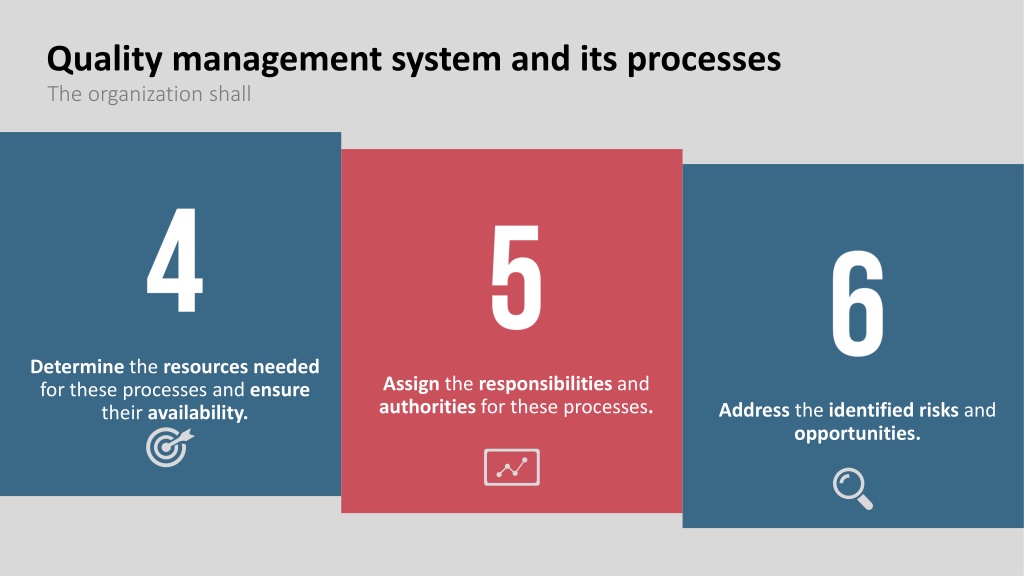 Quality management system and its processes
The organization shall

4

Determine the resources needed for these processes and ensure their availability.

5

Assign the responsibilities and authorities for these processes.

6

Address the identified risks and opportunities.